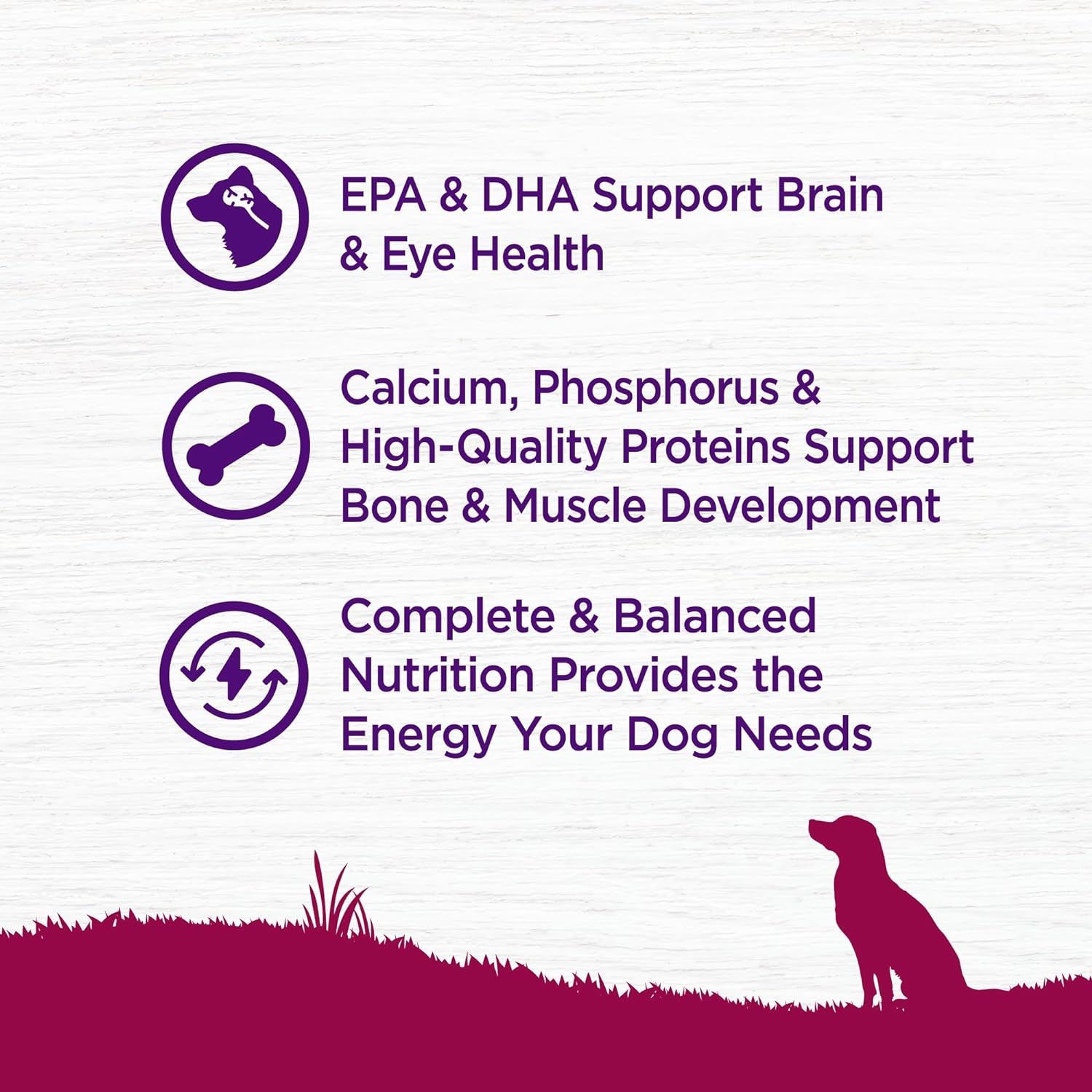 EPA & DHA Support Brain & Eye Health

Calcium, Phosphorus & High-Quality Proteins Support Bone & Muscle Development

Complete & Balanced Nutrition Provides the Energy Your Dog Needs